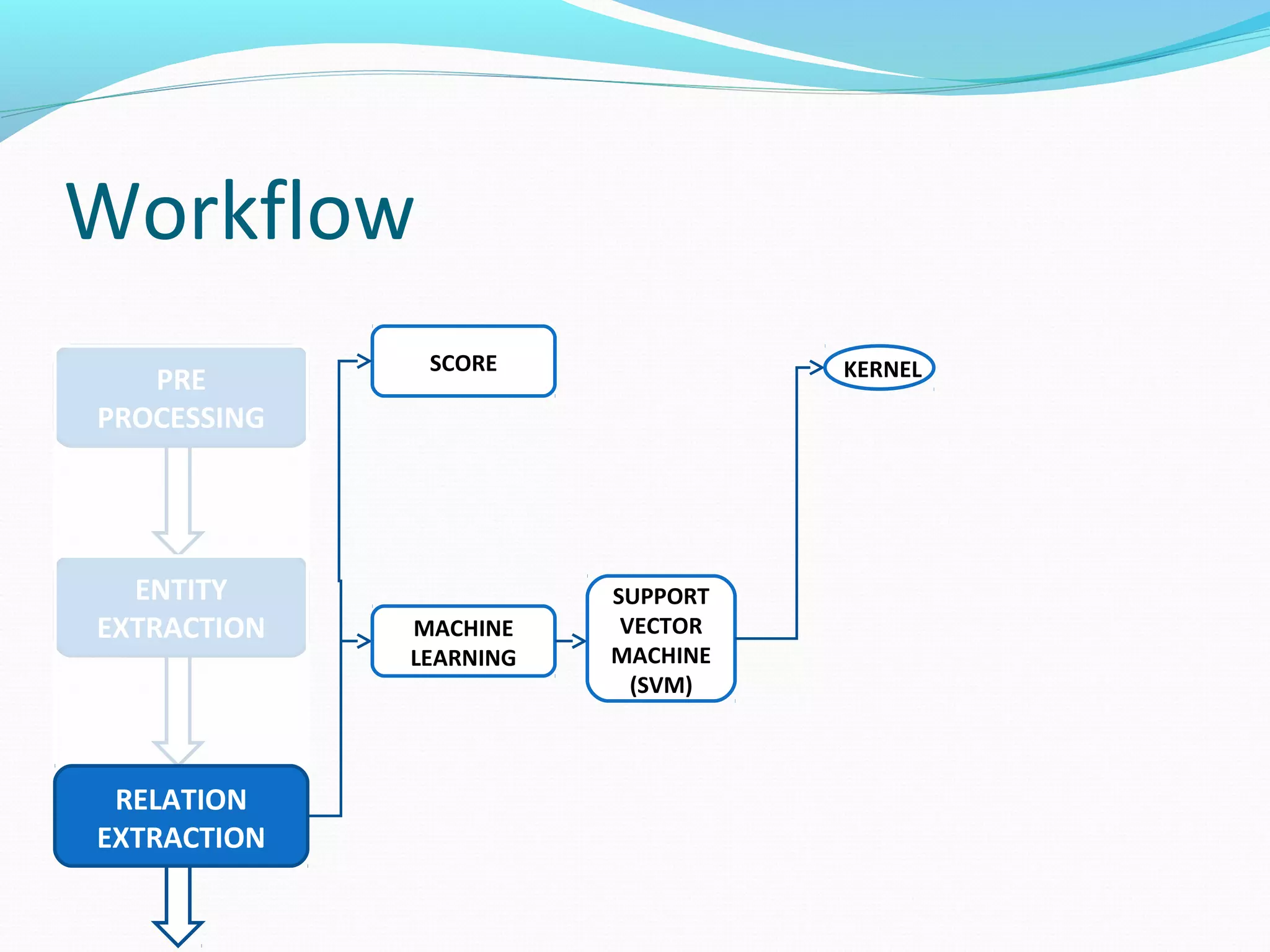 Workflow

PRE PROCESSING

ENTITY EXTRACTION

RELATION EXTRACTION

SCORE

MACHINE LEARNING

SUPPORT VECTOR MACHINE (SVM)

KERNEL